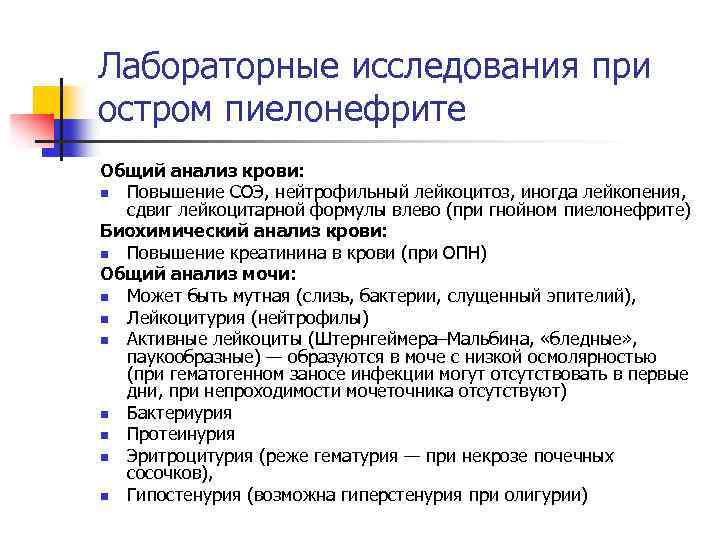 Лабораторные исследования при остром пиелонефрите

Общий анализ крови:
- Повышение СОЭ, нейтрофильный лейкоцитоз, иногда лейкопения, сдвиг лейкоцитарной формулы влево (при гнойном пиелонефрите)

Биохимический анализ крови:
- Повышение креатинина в крови (при ОПН)

Общий анализ мочи:
- Может быть мутная (слизь, бактерии, слущенный эпителий),
- Лейкоцитурия (нейтрофилы)
- Активные лейкоциты (Штернгеймера–Мальбина, «бледные», паукообразные) — образуются в моче с низкой осмолярностью (при гематогенном заносе инфекции могут отсутствовать в первые дни, при непроходимости мочеточника отсутствуют)
- Бактериурия
- Протеинурия
- Эритроцитурия (реже гематурия — при некрозе почечных сосочков),
- Гипостенурия (возможна гиперстенурия при олигурии)